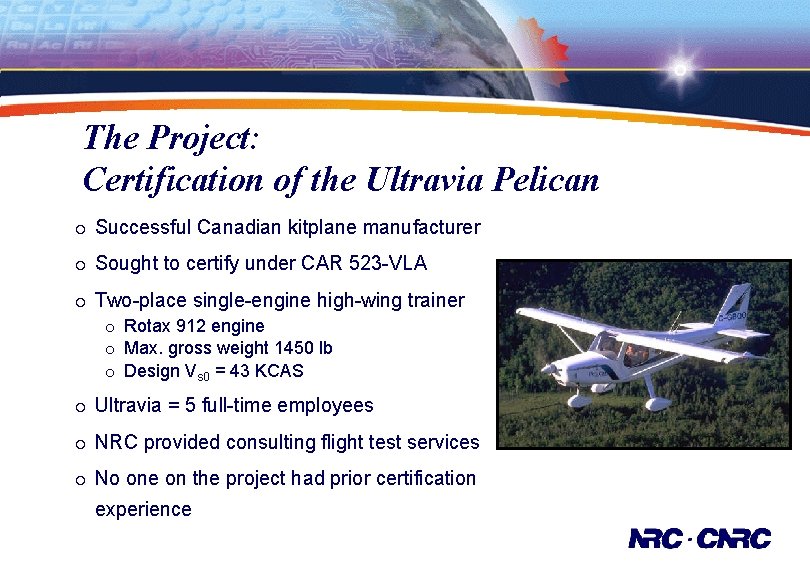 The Project:
Certification of the Ultravia Pelican

o Successful Canadian kitplane manufacturer

o Sought to certify under CAR 523-VLA

o Two-place single-engine high-wing trainer
o Rotax 912 engine
o Max. gross weight 1450 lb
o Design $V_{s0}$ = 43 KCAS

o Ultravia = 5 full-time employees

o NRC provided consulting flight test services

o No one on the project had prior certification experience

C-GBOO

NRC · CNRC